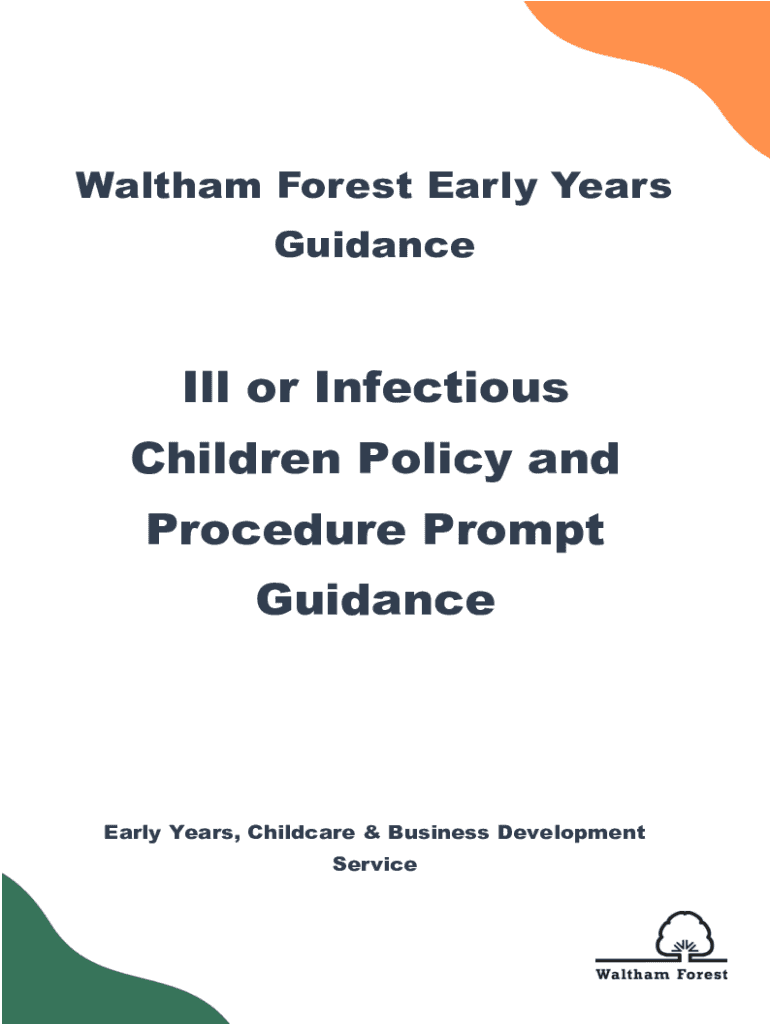 Waltham Forest Early Years Guidance

Ill or Infectious Children Policy and Procedure Prompt Guidance

Early Years, Childcare & Business Development Service

Waltham Forest